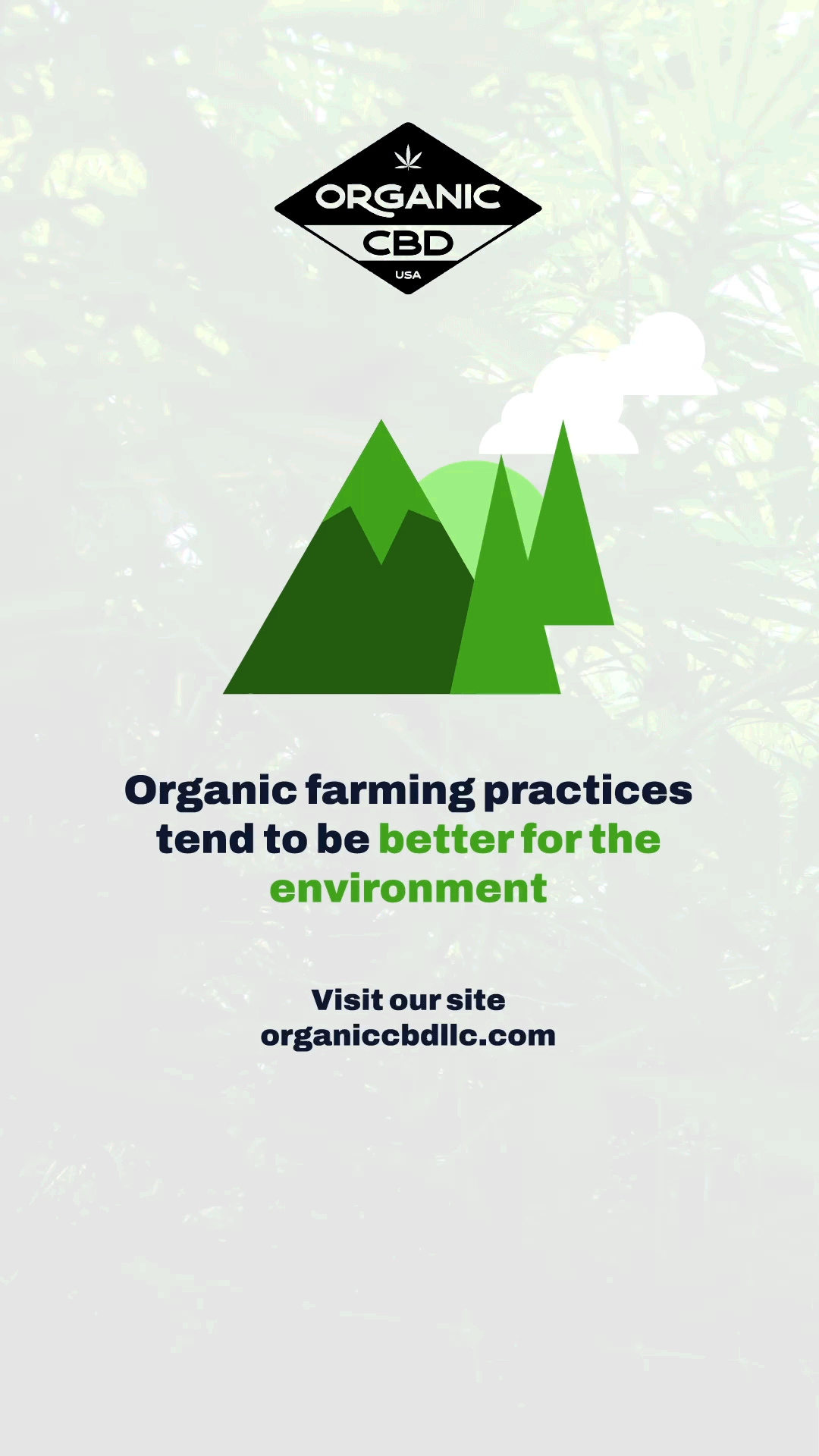 ORGANIC
CBD
USA

Organic farming practices tend to be better for the environment

Visit our site
organiccbdllc.com